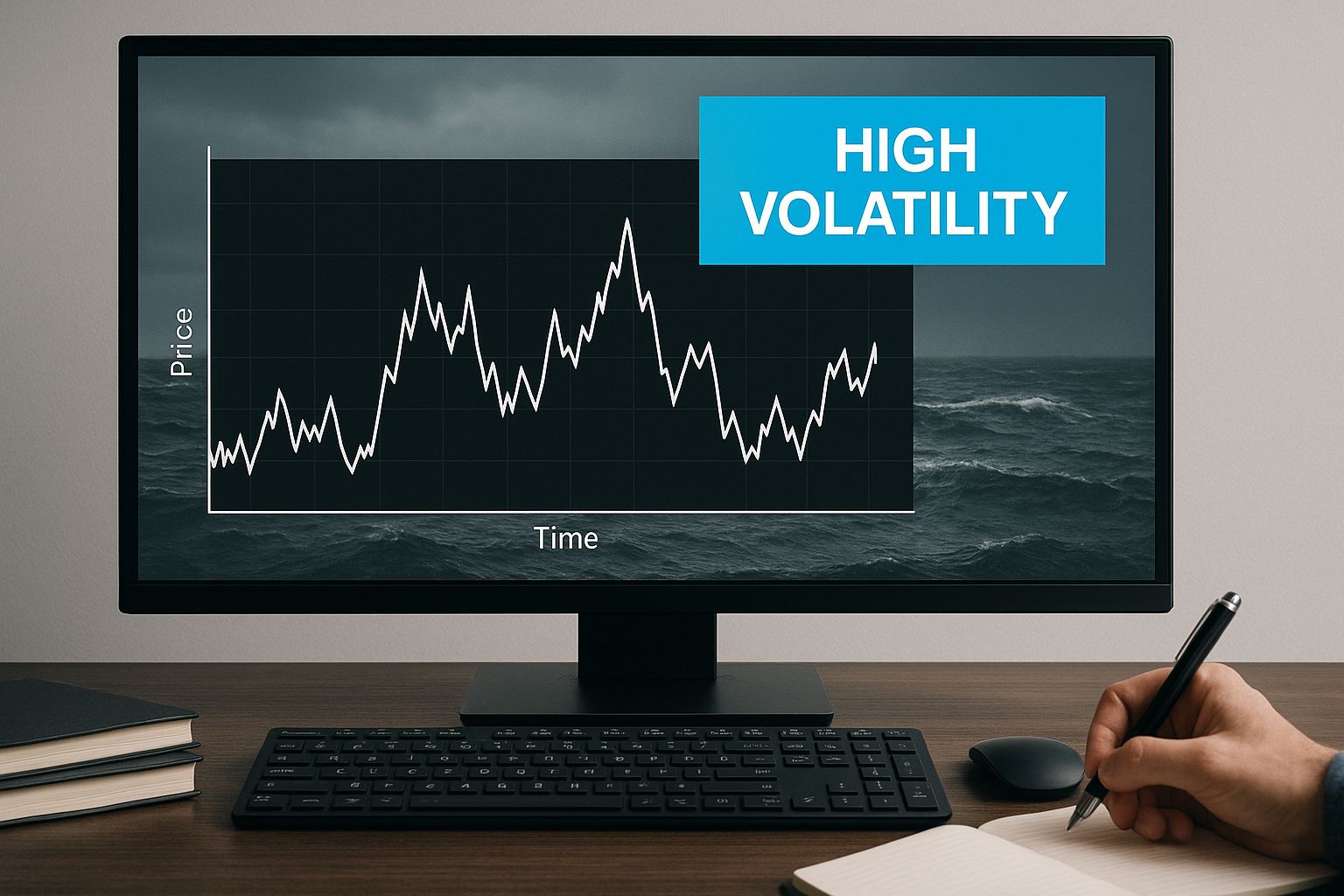 HIGH VOLATILITY

Price

Time